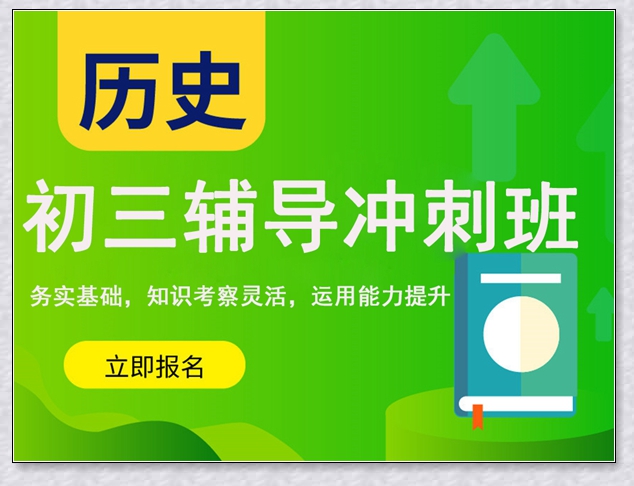 历史

初三辅导冲刺班

务实基础，知识考察灵活，运用能力提升

立即报名